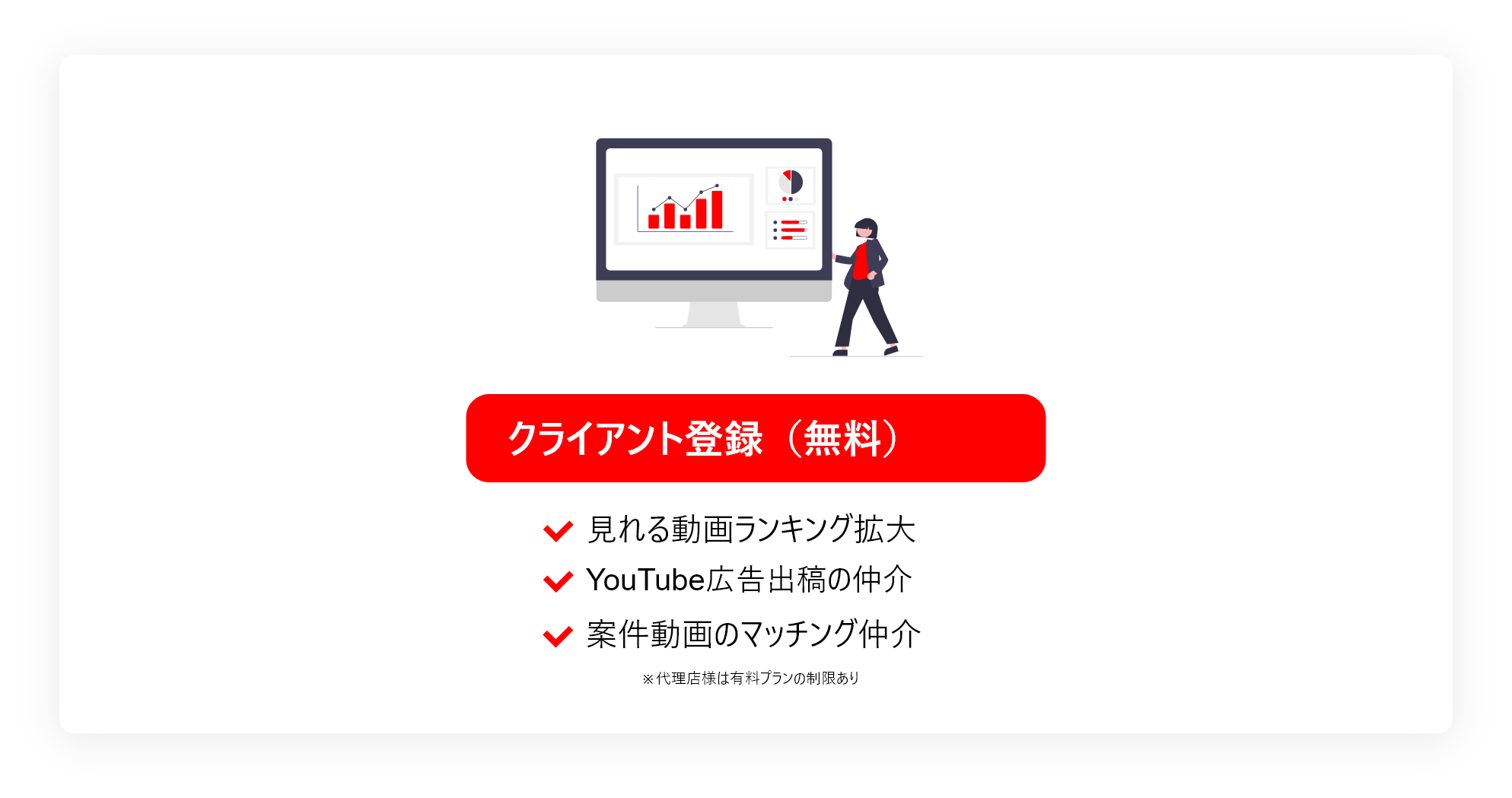 クライアント登録（無料）

見れる動画ランキング拡大

YouTube広告出稿の仲介

案件動画のマッチング仲介

※代理店様は有料プランの制限あり